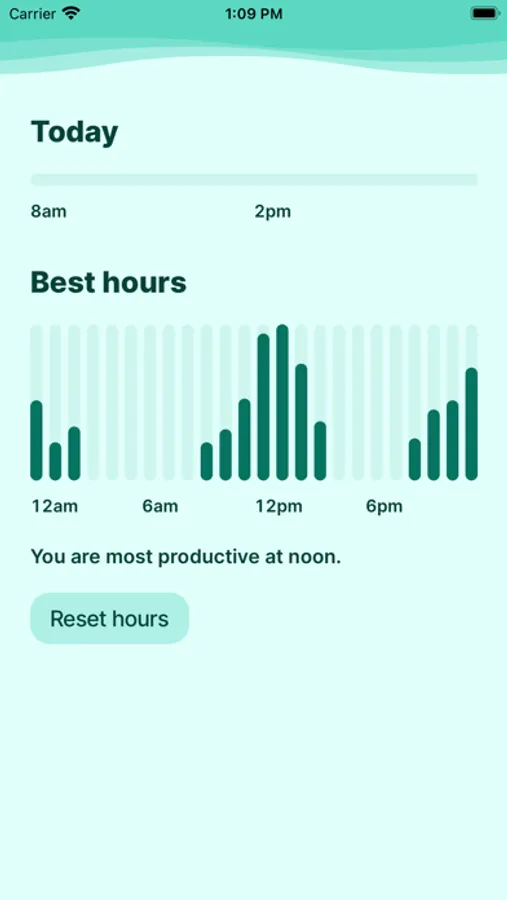 Carrier 1:09 PM

Today

8am 2pm

Best hours

12am 6am 12pm 6pm

You are most productive at noon.

Reset hours